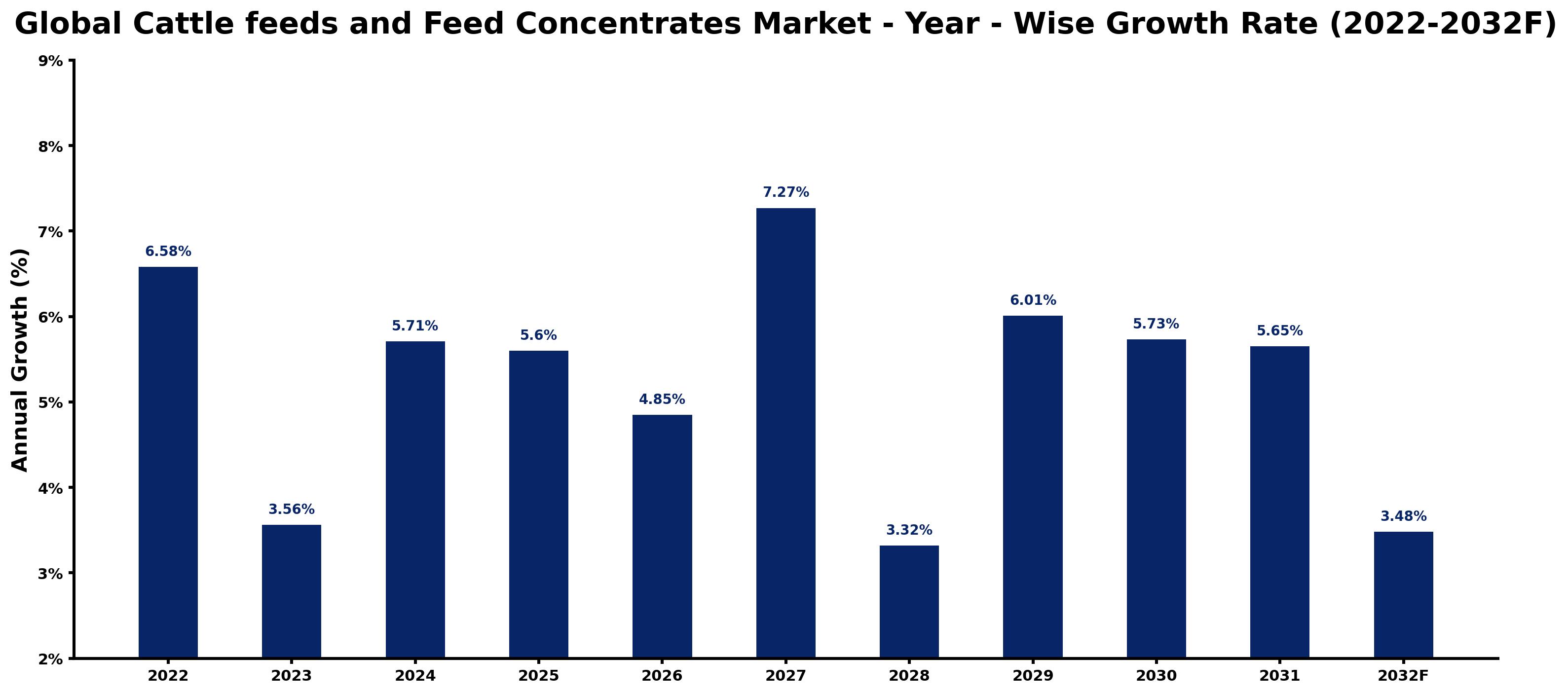 Global Cattle feeds and Feed Concentrates Market - Year - Wise Growth Rate (2022-2032F)

Annual Growth (%)

9%
8%
7%
6%
5%
4%
3%
2%

6.58%
3.56%
5.71%
5.6%
4.85%
7.27%
3.32%
6.01%
5.73%
5.65%
3.48%

2022
2023
2024
2025
2026
2027
2028
2029
2030
2031
2032F